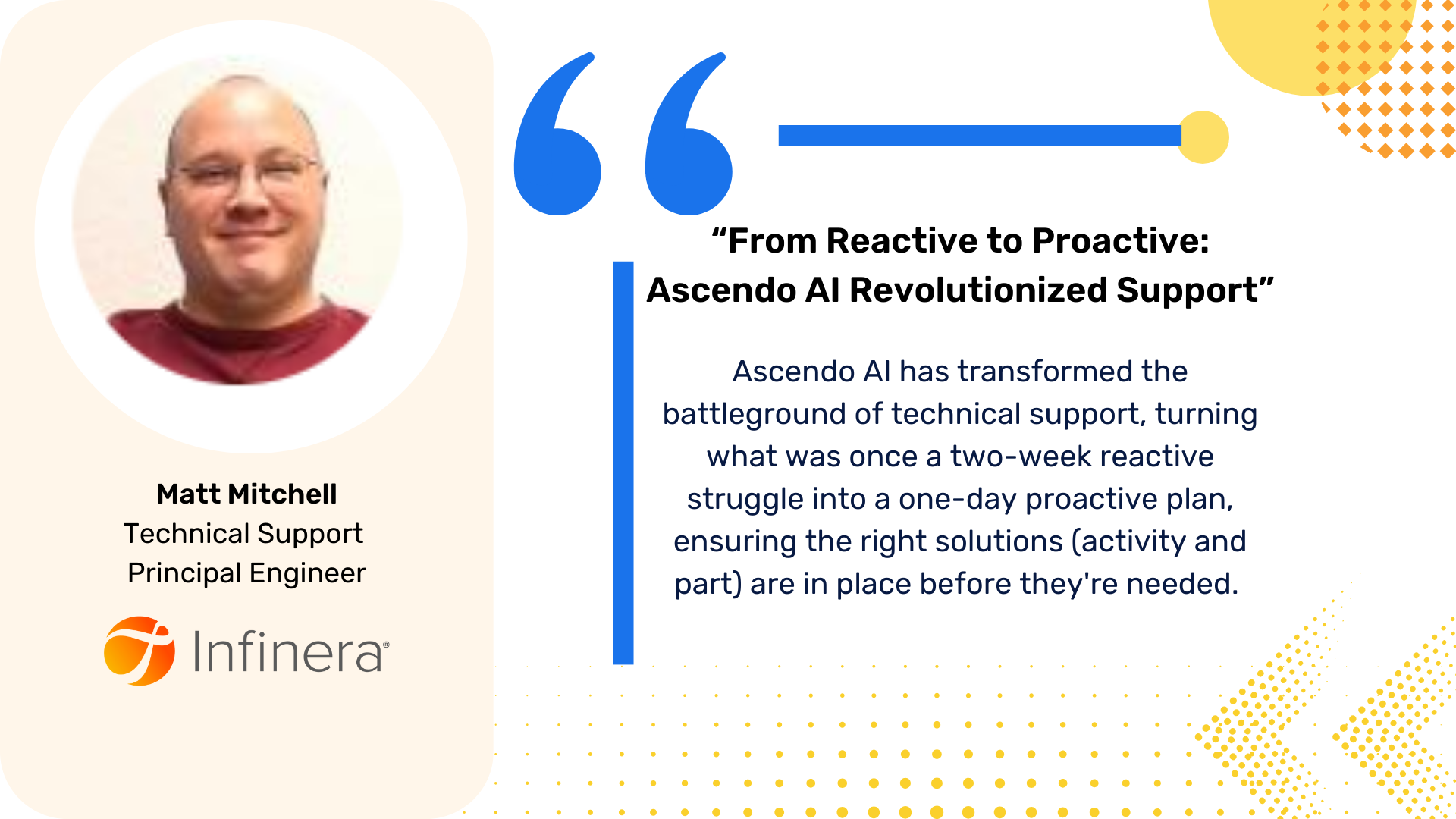 Matt Mitchell
Technical Support Principal Engineer

Infinera®

“From Reactive to Proactive: Ascendo AI Revolutionized Support”

Ascendo AI has transformed the battleground of technical support, turning what was once a two-week reactive struggle into a one-day proactive plan, ensuring the right solutions (activity and part) are in place before they're needed.